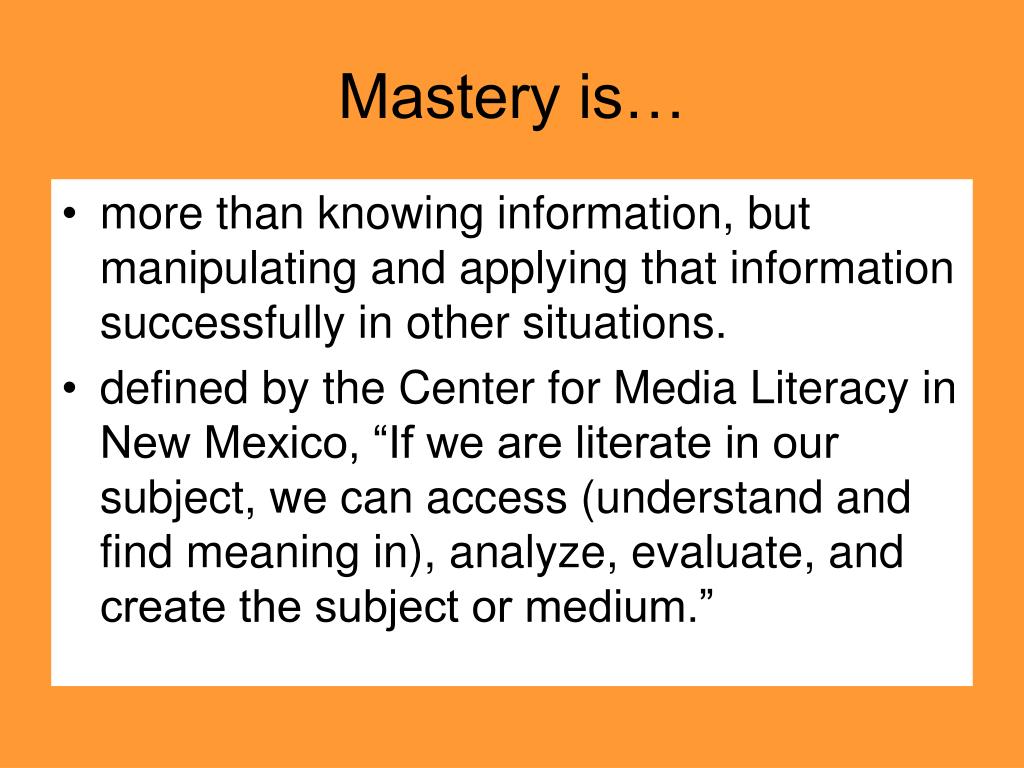 Mastery is…

• more than knowing information, but manipulating and applying that information successfully in other situations.
• defined by the Center for Media Literacy in New Mexico, “If we are literate in our subject, we can access (understand and find meaning in), analyze, evaluate, and create the subject or medium.”